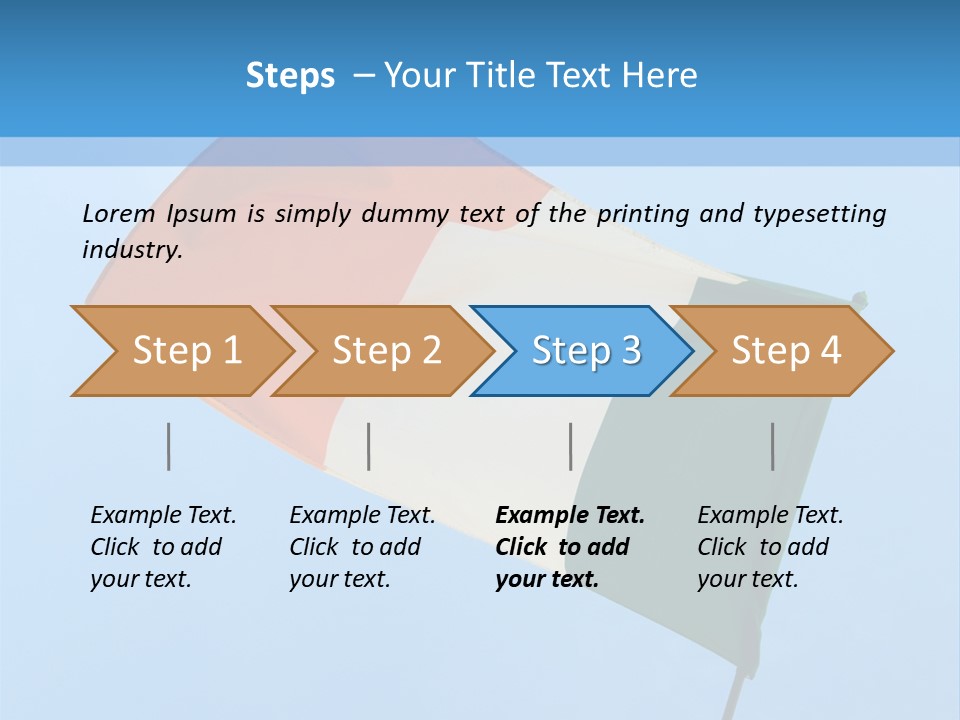 Steps – Your Title Text Here

Lorem Ipsum is simply dummy text of the printing and typesetting industry.

Step 1

Step 2

Step 3

Step 4

Example Text. Click to add your text.

Example Text. Click to add your text.

Example Text. Click to add your text.

Example Text. Click to add your text.